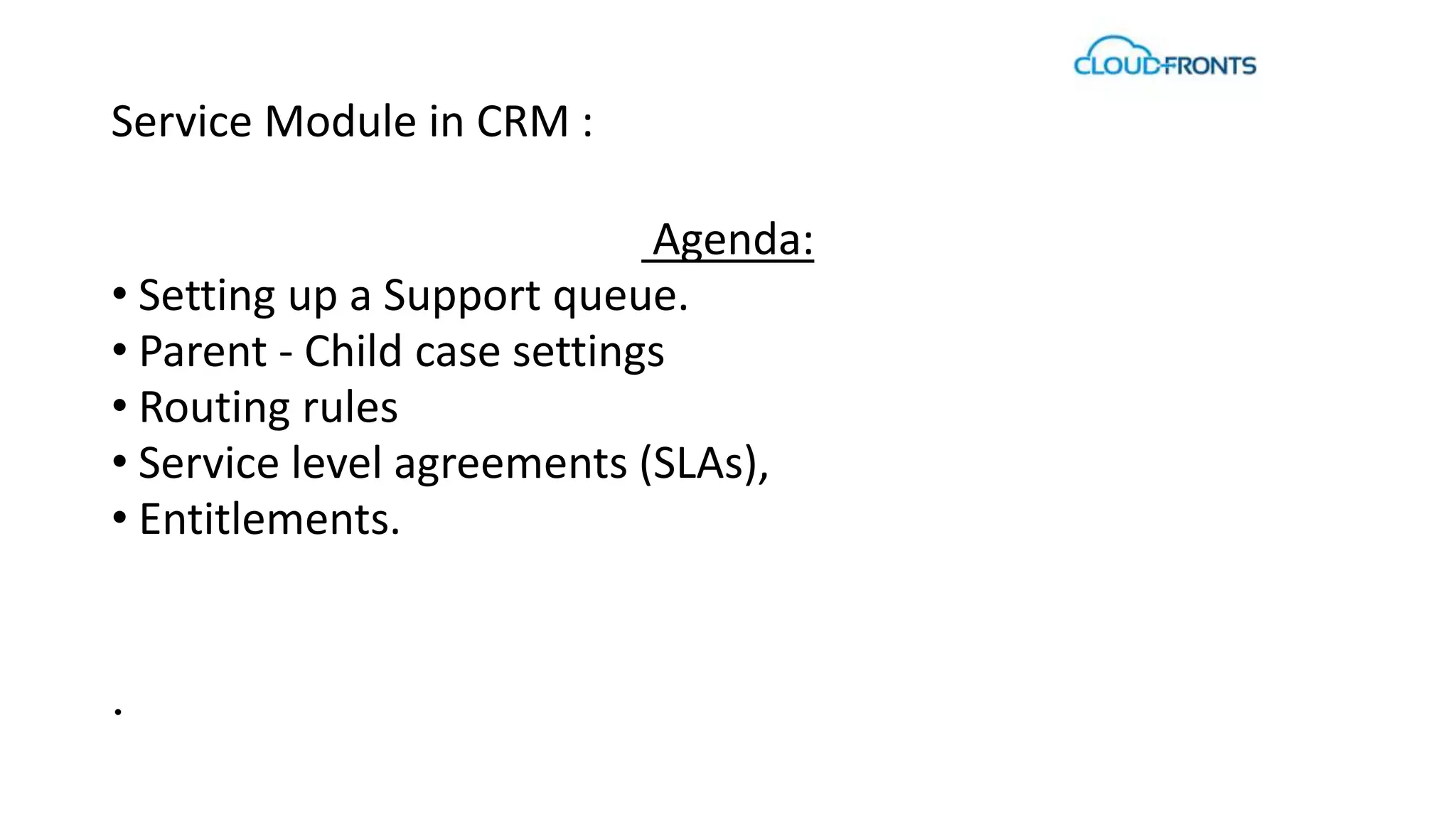 CLOUDFRONTS

Service Module in CRM :

Agenda:

• Setting up a Support queue.
• Parent - Child case settings
• Routing rules
• Service level agreements (SLAs),
• Entitlements.

.